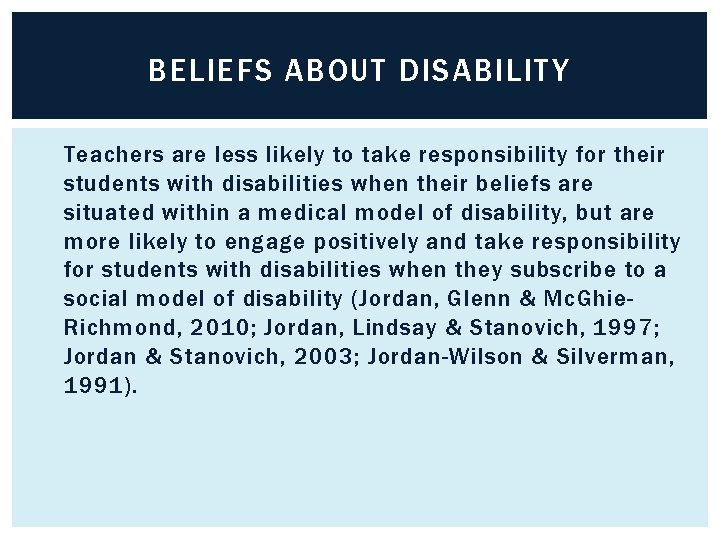 BELIEFS ABOUT DISABILITY

Teachers are less likely to take responsibility for their students with disabilities when their beliefs are situated within a medical model of disability, but are more likely to engage positively and take responsibility for students with disabilities when they subscribe to a social model of disability (Jordan, Glenn & McGhie-Richmond, 2010; Jordan, Lindsay & Stanovich, 1997; Jordan & Stanovich, 2003; Jordan-Wilson & Silverman, 1991).